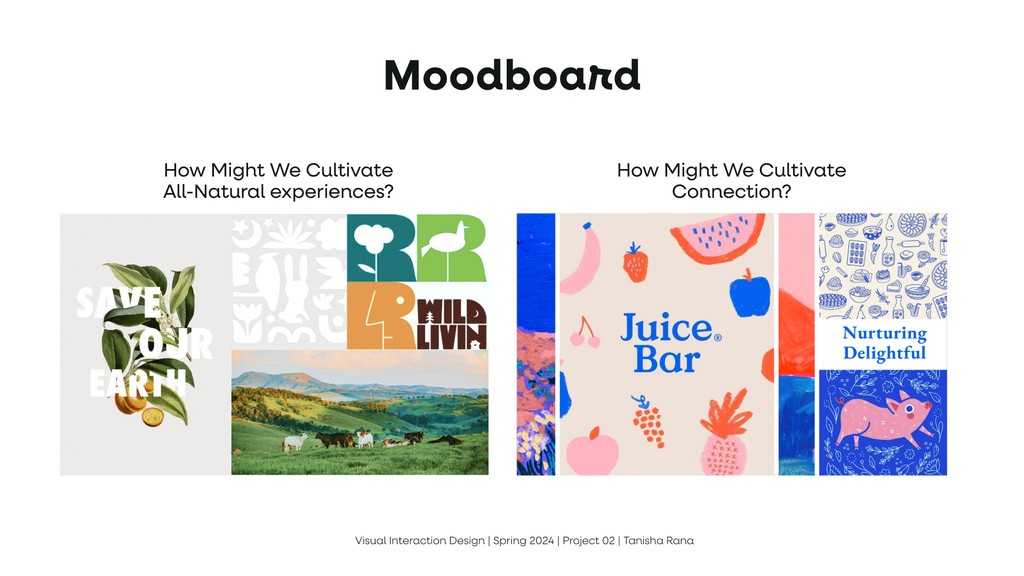 Moodboard

How Might We Cultivate All-Natural experiences?

SAVE OUR EARTH

WILD LIVIN

How Might We Cultivate Connection?

Juice Bar®

Nurturing Delightful

Visual Interaction Design | Spring 2024 | Project 02 | Tanisha Rana